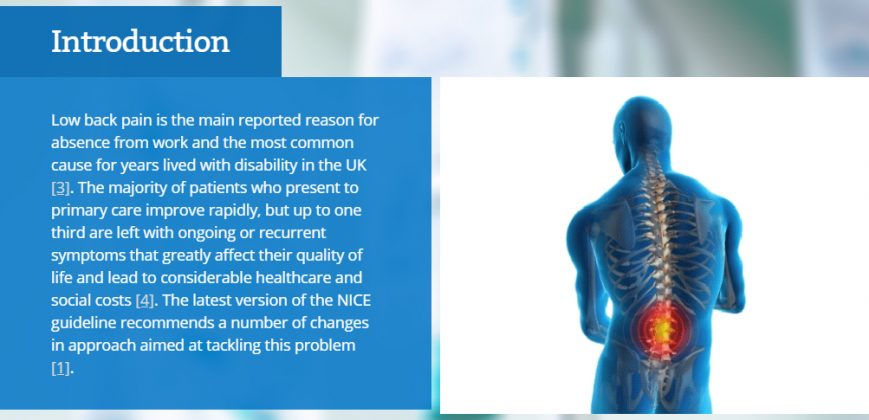 Introduction

Low back pain is the main reported reason for absence from work and the most common cause for years lived with disability in the UK [3]. The majority of patients who present to primary care improve rapidly, but up to one third are left with ongoing or recurrent symptoms that greatly affect their quality of life and lead to considerable healthcare and social costs [4]. The latest version of the NICE guideline recommends a number of changes in approach aimed at tackling this problem [1].